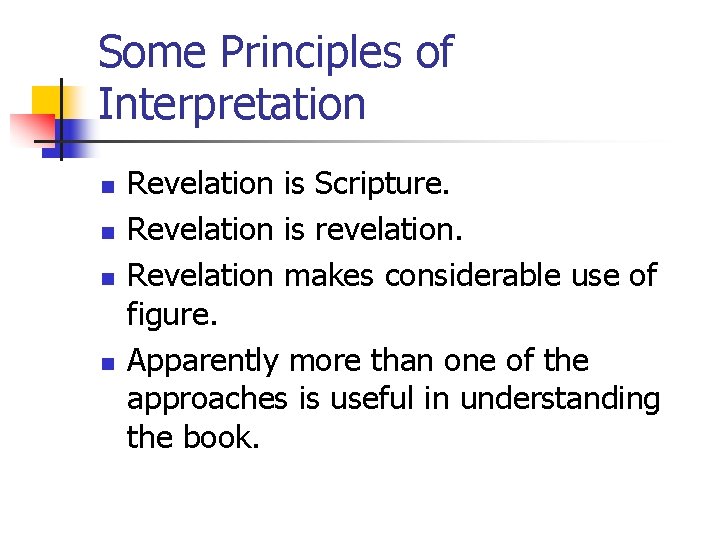 Some Principles of Interpretation

- Revelation is Scripture.
- Revelation is revelation.
- Revelation makes considerable use of figure.
- Apparently more than one of the approaches is useful in understanding the book.